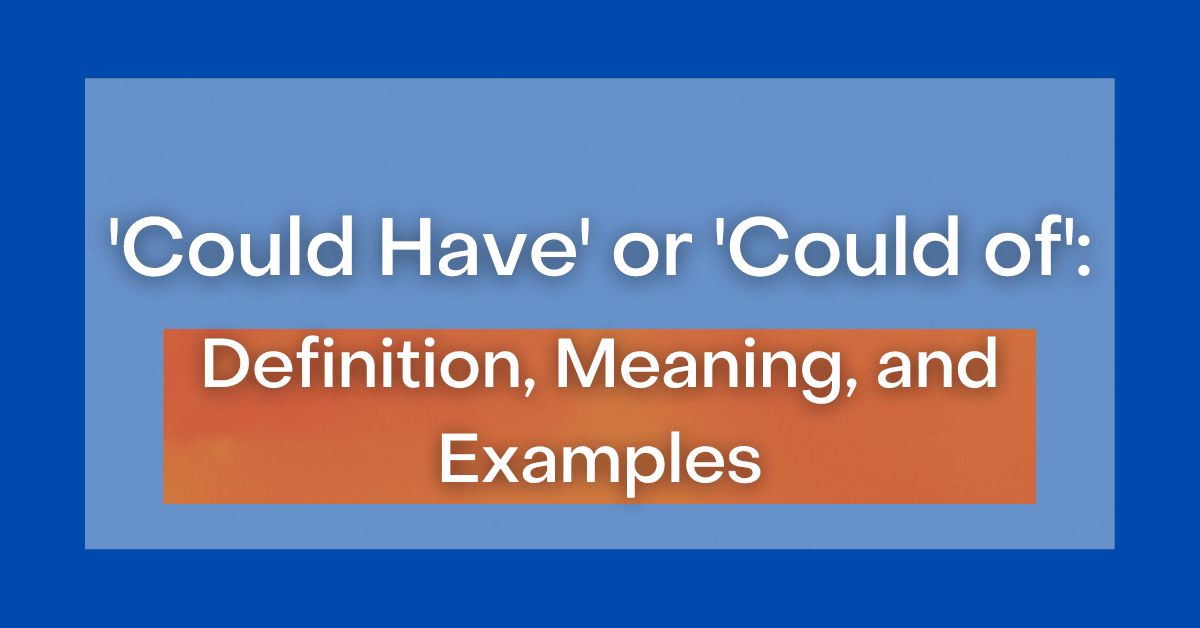 'Could Have' or 'Could of':

Definition, Meaning, and Examples